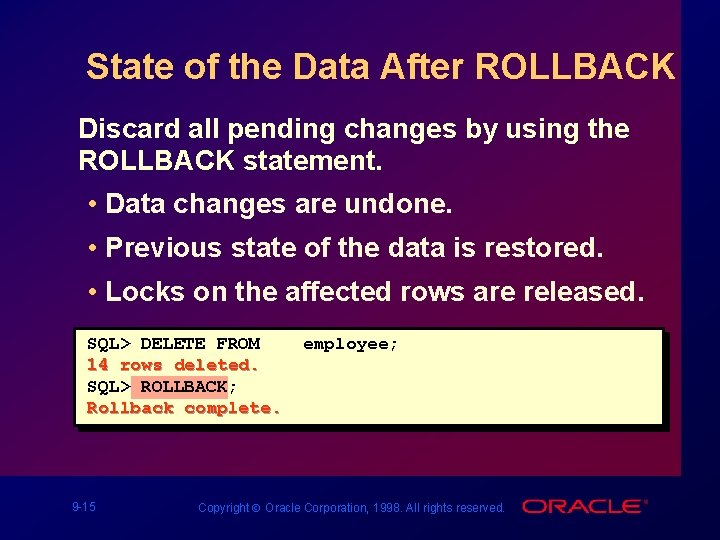 State of the Data After ROLLBACK

Discard all pending changes by using the ROLLBACK statement.

• Data changes are undone.

• Previous state of the data is restored.

• Locks on the affected rows are released.

SQL> DELETE FROM employee;
14 rows deleted.
SQL> ROLLBACK;
Rollback complete.

9-15

Copyright © Oracle Corporation, 1998. All rights reserved.

ORACLE®